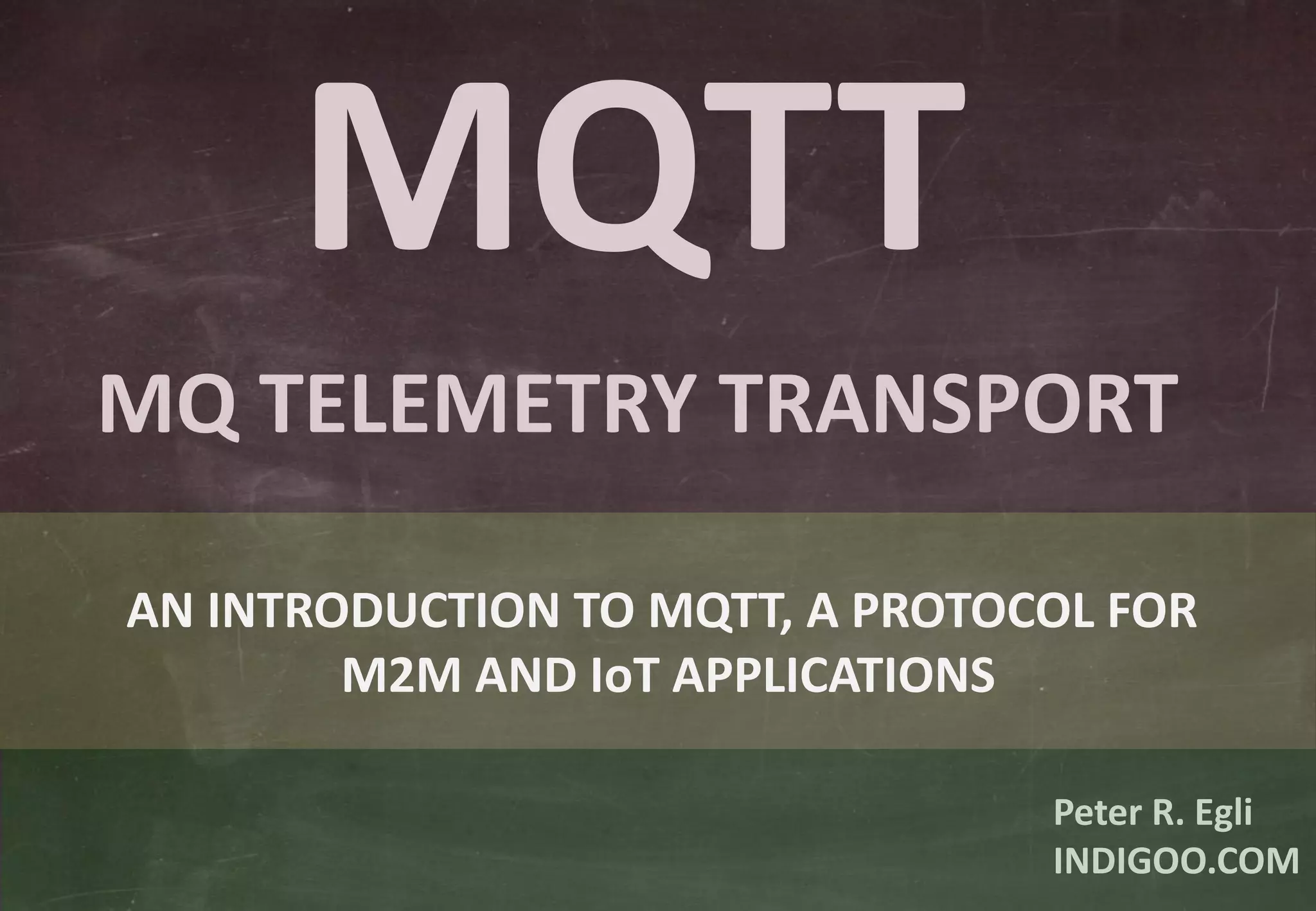 MQTT

MQ TELEMETRY TRANSPORT

AN INTRODUCTION TO MQTT, A PROTOCOL FOR M2M AND IoT APPLICATIONS

Peter R. Egli
INDIGOO.COM